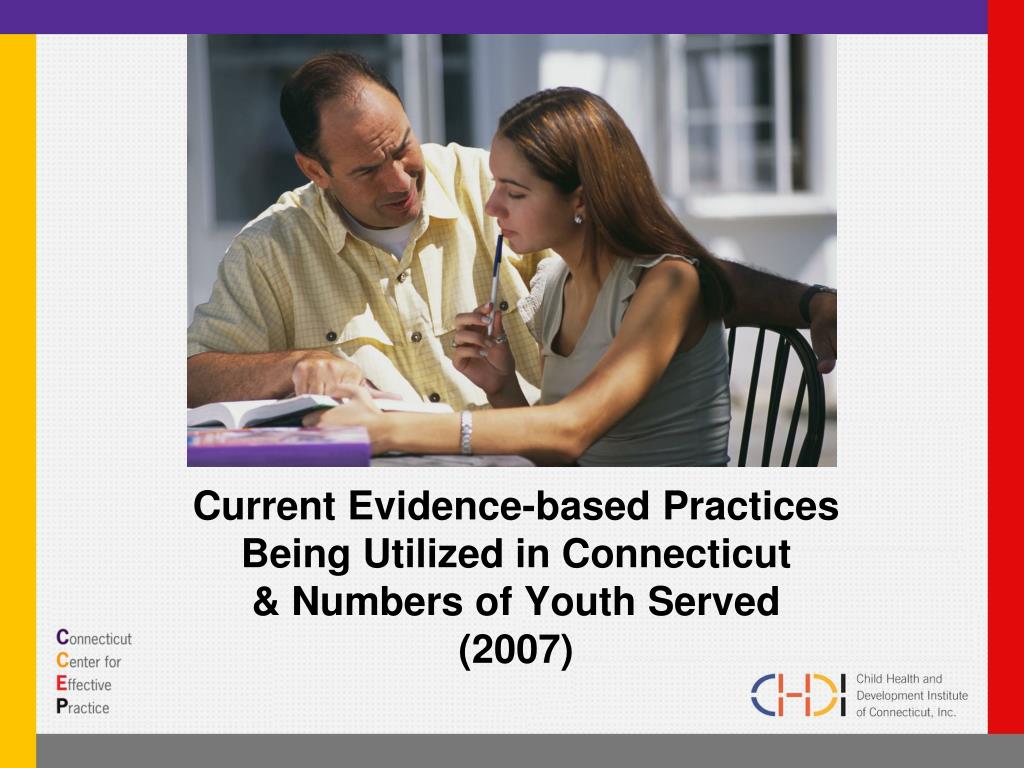 Current Evidence-based Practices Being Utilized in Connecticut & Numbers of Youth Served (2007)

Connecticut
Center for
Effective
Practice

CHDI

Child Health and Development Institute of Connecticut, Inc.